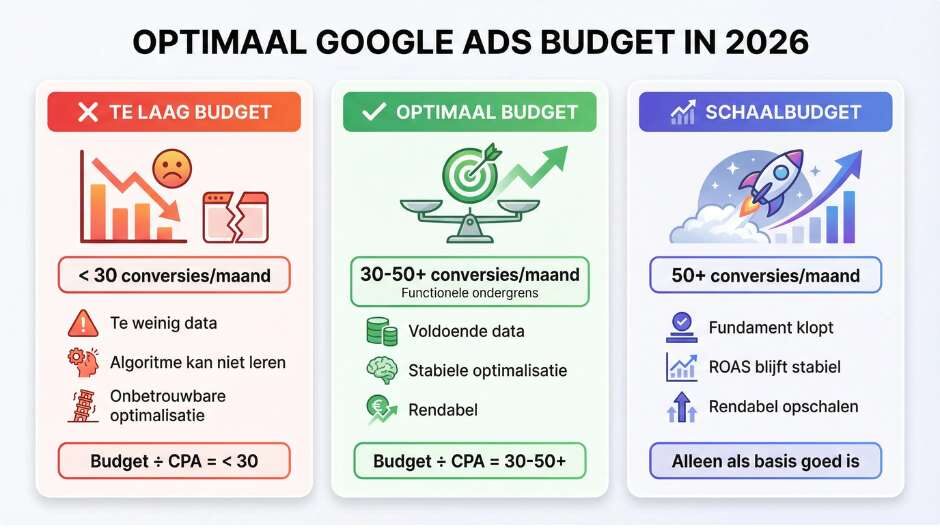 OPTIMAAL GOOGLE ADS BUDGET IN 2026

TE LAAG BUDGET

< 30 conversies/maand

Te weinig data

Algoritme kan niet leren

Onbetrouwbare optimalisatie

Budget ÷ CPA = < 30

OPTIMAAL BUDGET

30-50+ conversies/maand
Functionele ondergrens

Voldoende data

Stabiele optimalisatie

Rendabel

Budget ÷ CPA = 30-50+

SCHAALBUDGET

50+ conversies/maand

Fundament klopt

ROAS blijft stabiel

Rendabel opschalen

Alleen als basis goed is